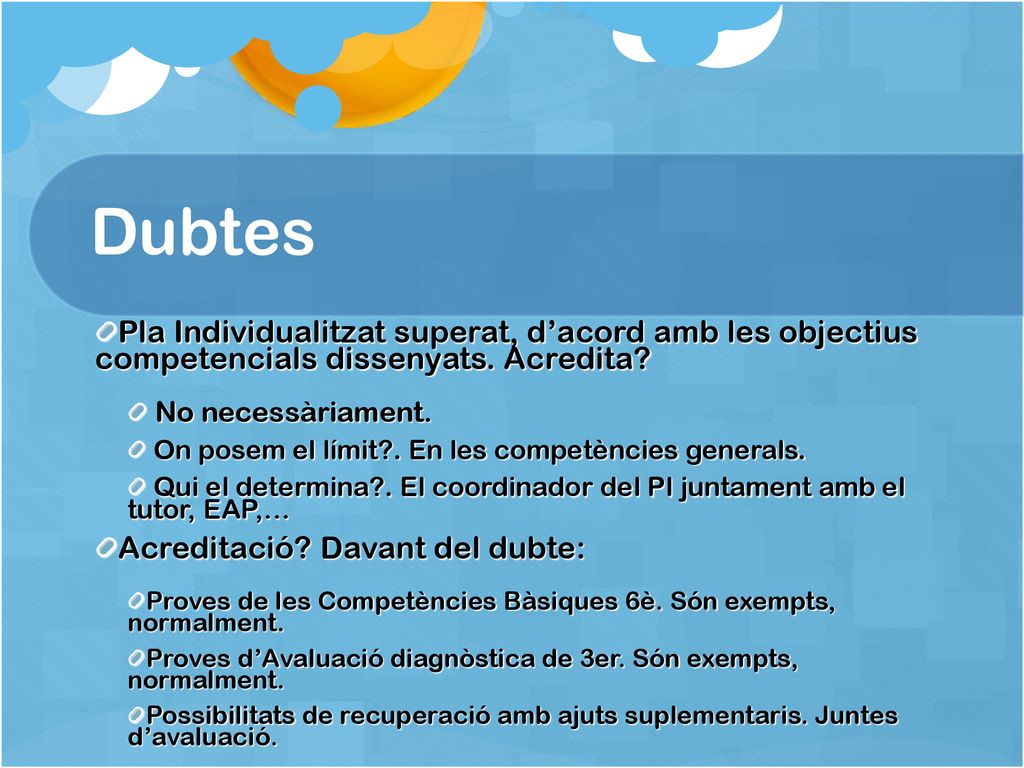 Dubtes

Pla Individualitzat superat, d’acord amb les objectius competencials dissenyats. Acredita?

No necessàriament.

On posem el límit?. En les competències generals.

Qui el determina?. El coordinador del PI juntament amb el tutor, EAP,…

Acreditació? Davant del dubte:

Proves de les Competències Bàsiques 6è. Són exempts, normalment.

Proves d’Avaluació diagnòstica de 3er. Són exempts, normalment.

Possibilitats de recuperació amb ajuts suplementaris. Juntes d’avaluació.